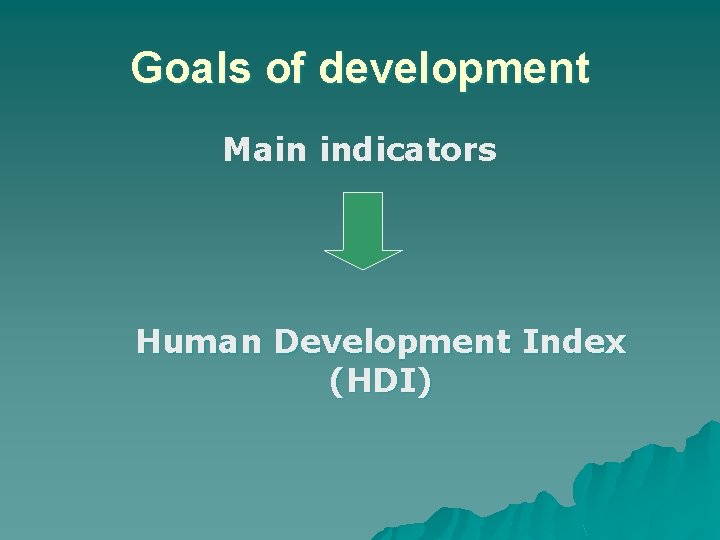 Goals of development

Main indicators

Human Development Index (HDI)